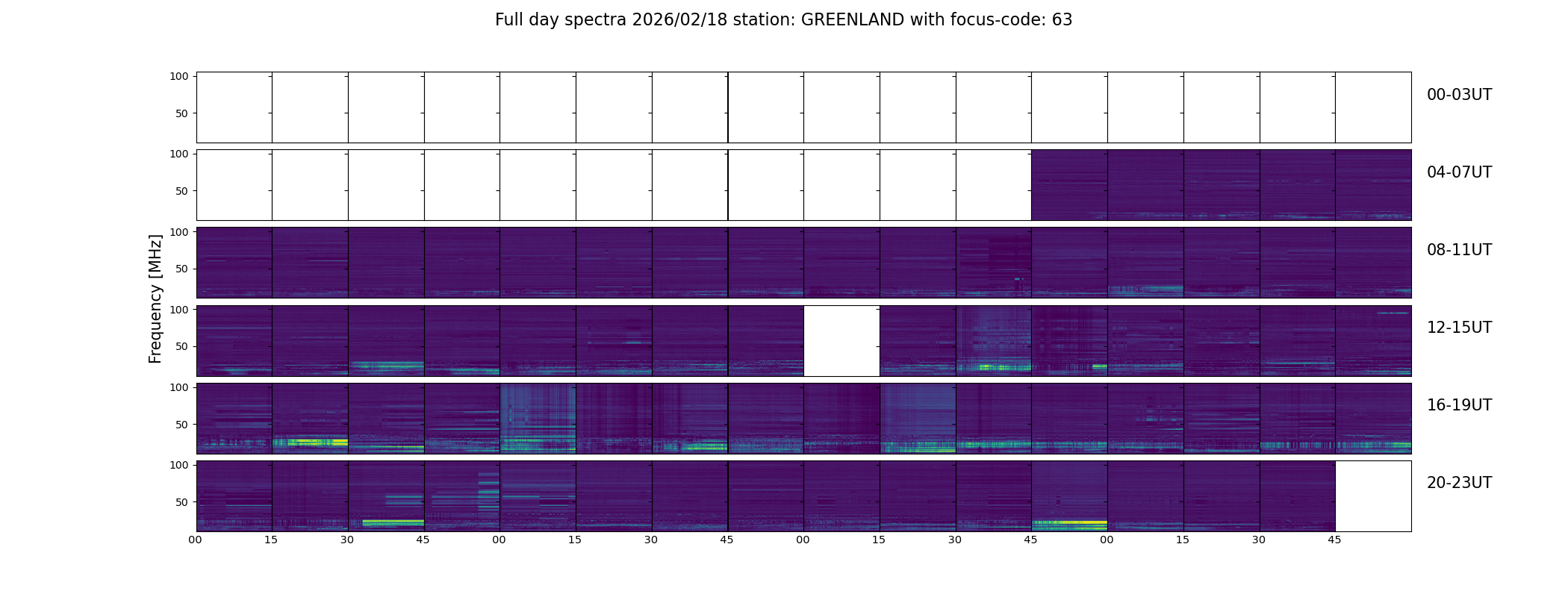 Full day spectra 2026/02/18 station: GREENLAND with focus-code: 63

Frequency [MHz]

100
50
00-03UT

100
50
04-07UT

100
50
08-11UT

100
50
12-15UT

100
50
16-19UT

100
50
20-23UT

00 15 30 45 00 15 30 45 00 15 30 45 00 15 30 45